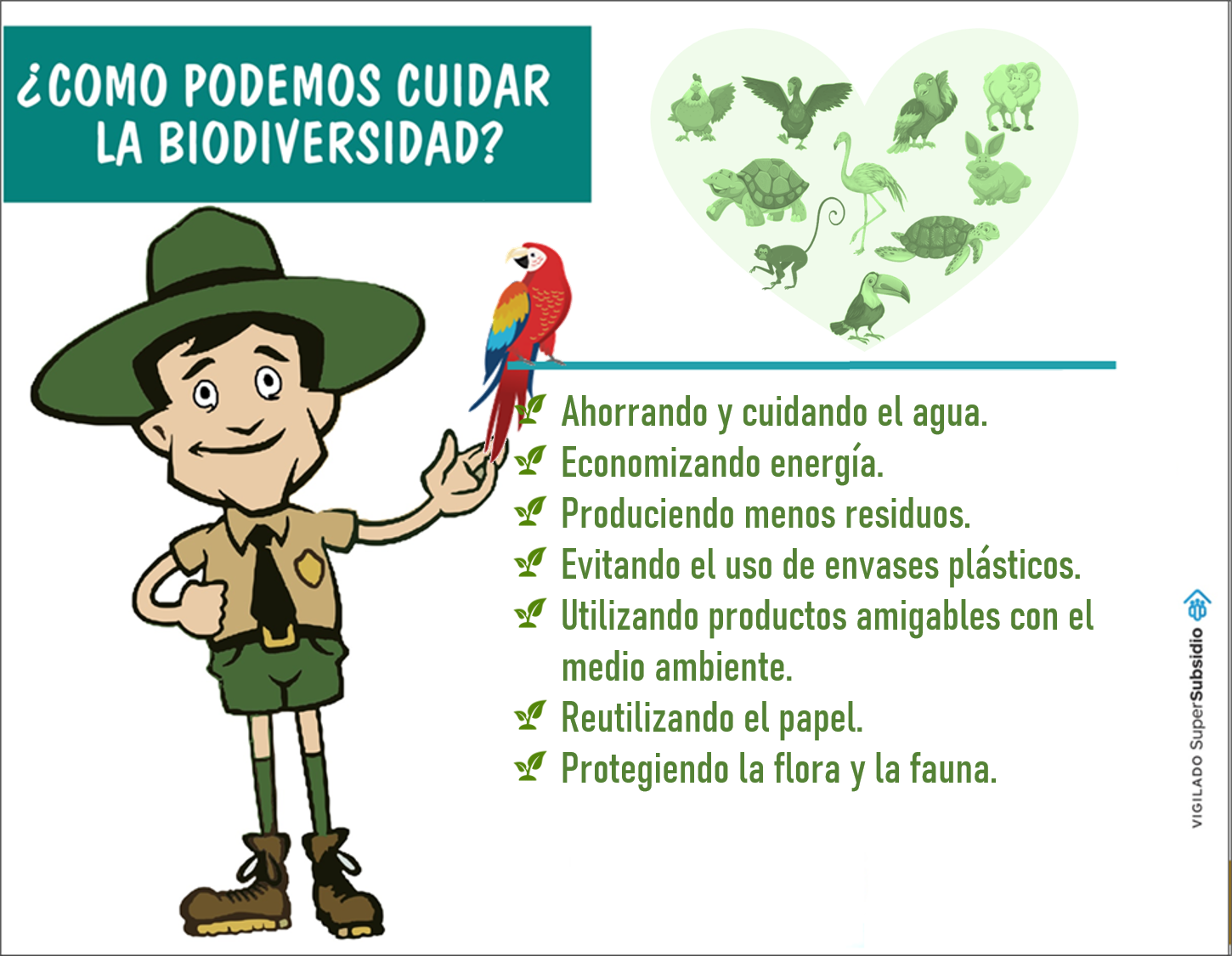 ¿COMO PODEMOS CUIDAR LA BIODIVERSIDAD?

Ahorrando y cuidando el agua.
Economizando energía.
Produciendo menos residuos.
Evitando el uso de envases plásticos.
Utilizando productos amigables con el medio ambiente.
Reutilizando el papel.
Protegiendo la flora y la fauna.

VIGILADO SuperSubsidio